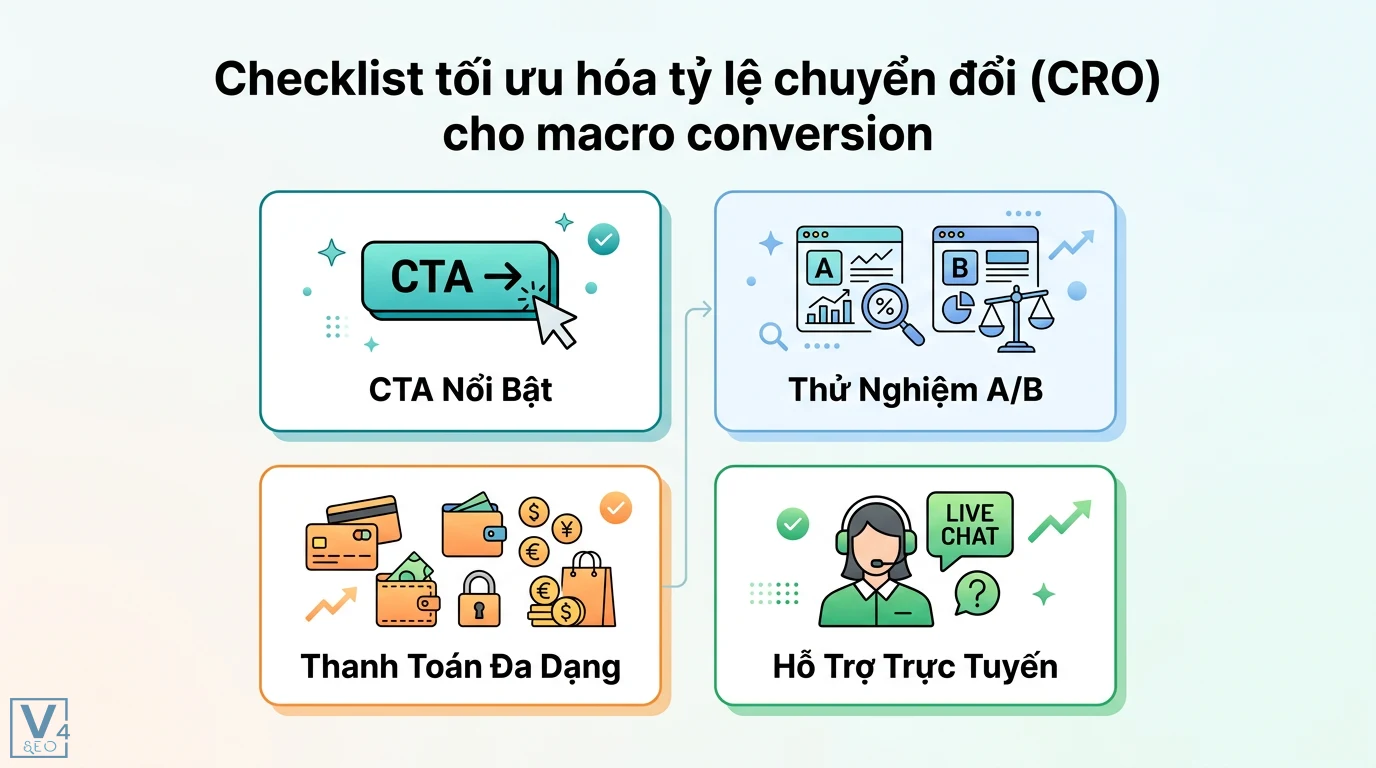 Checklist tối ưu hóa tỷ lệ chuyển đổi (CRO) cho macro conversion

CTA →

CTA Nổi Bật

A

%

B

Thử Nghiệm A/B

$

¥

€

€

$

Thanh Toán Đa Dạng

LIVE CHAT

?

Hỗ Trợ Trực Tuyến

V4 SEO